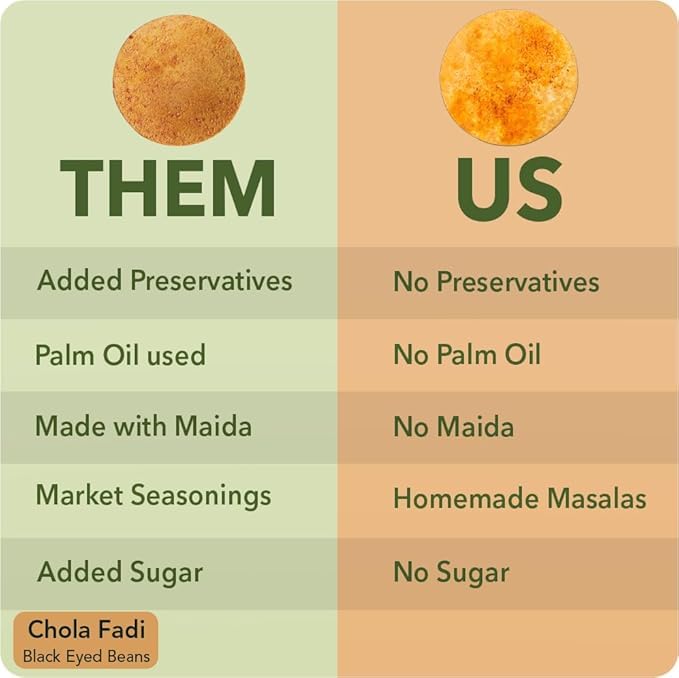 | THEM | US |
|---|---|
| Added Preservatives | No Preservatives |
| Palm Oil used | No Palm Oil |
| Made with Maida | No Maida |
| Market Seasonings | Homemade Masalas |
| Added Sugar | No Sugar |

Chola Fadi
Black Eyed Beans